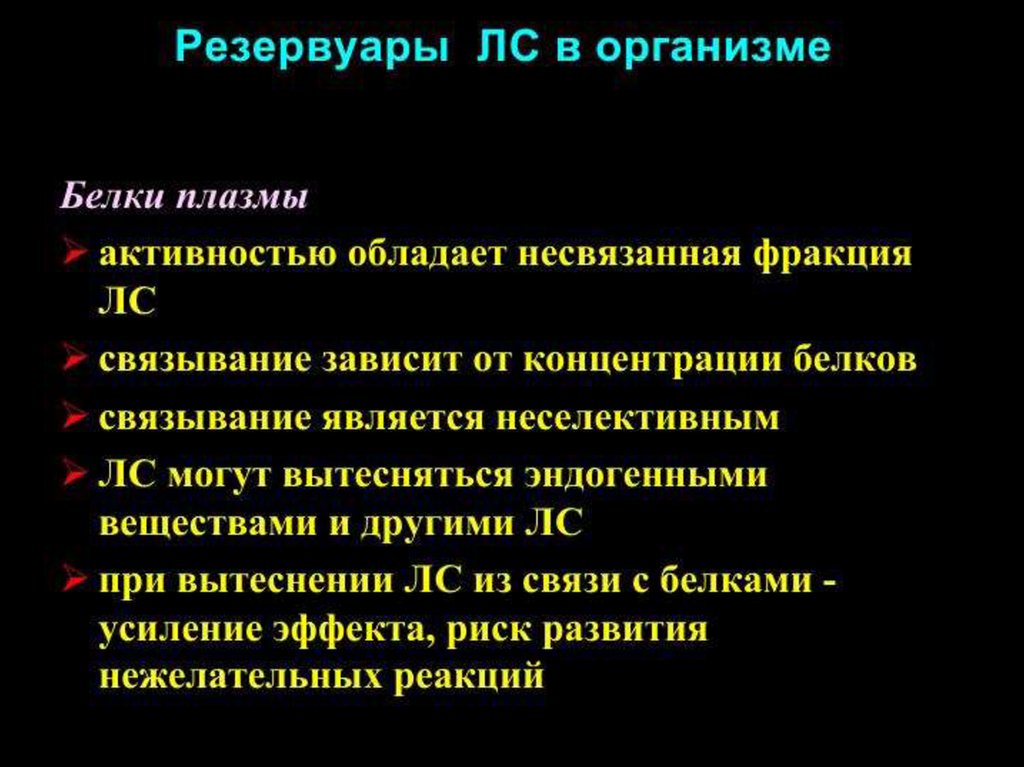 Резервуары ЛС в организме

Белки плазмы

➢ активностью обладает несвязанная фракция ЛС

➢ связывание зависит от концентрации белков

➢ связывание является неселективным

➢ ЛС могут вытесняться эндогенными веществами и другими ЛС

➢ при вытеснении ЛС из связи с белками - усиление эффекта, риск развития нежелательных реакций